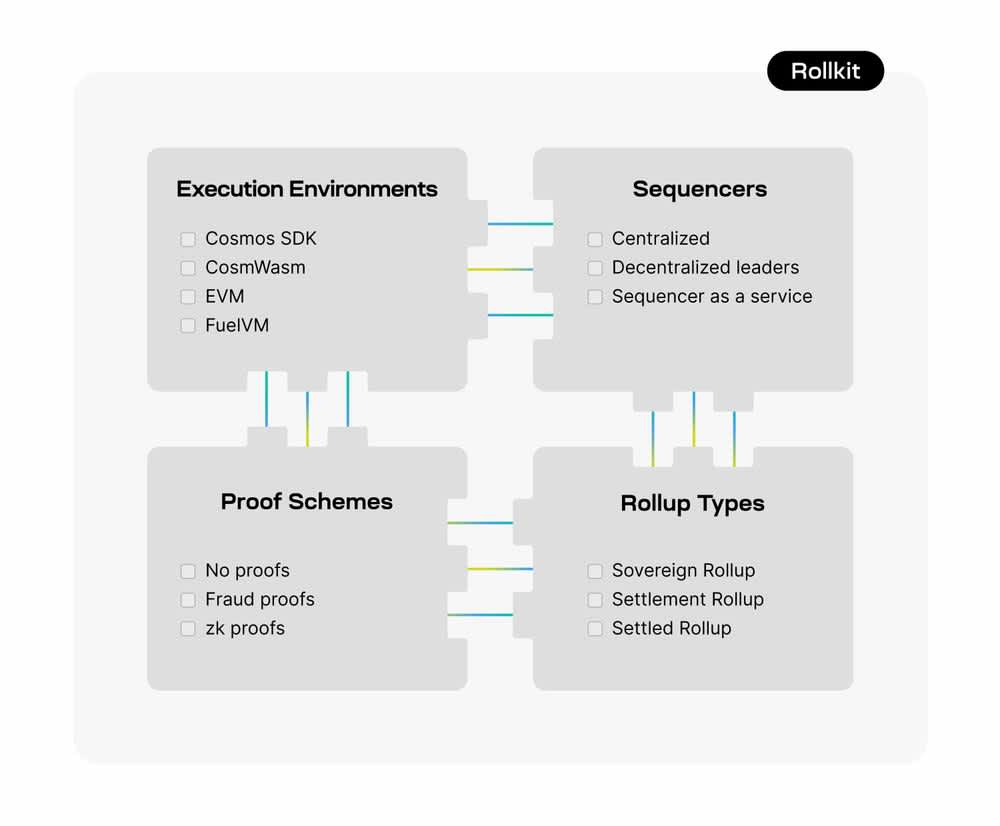 Rollkit

Execution Environments
Cosmos SDK
CosmWasm
EVM
FuelVM

Sequencers
Centralized
Decentralized leaders
Sequencer as a service

Proof Schemes
No proofs
Fraud proofs
zk proofs

Rollup Types
Sovereign Rollup
Settlement Rollup
Settled Rollup